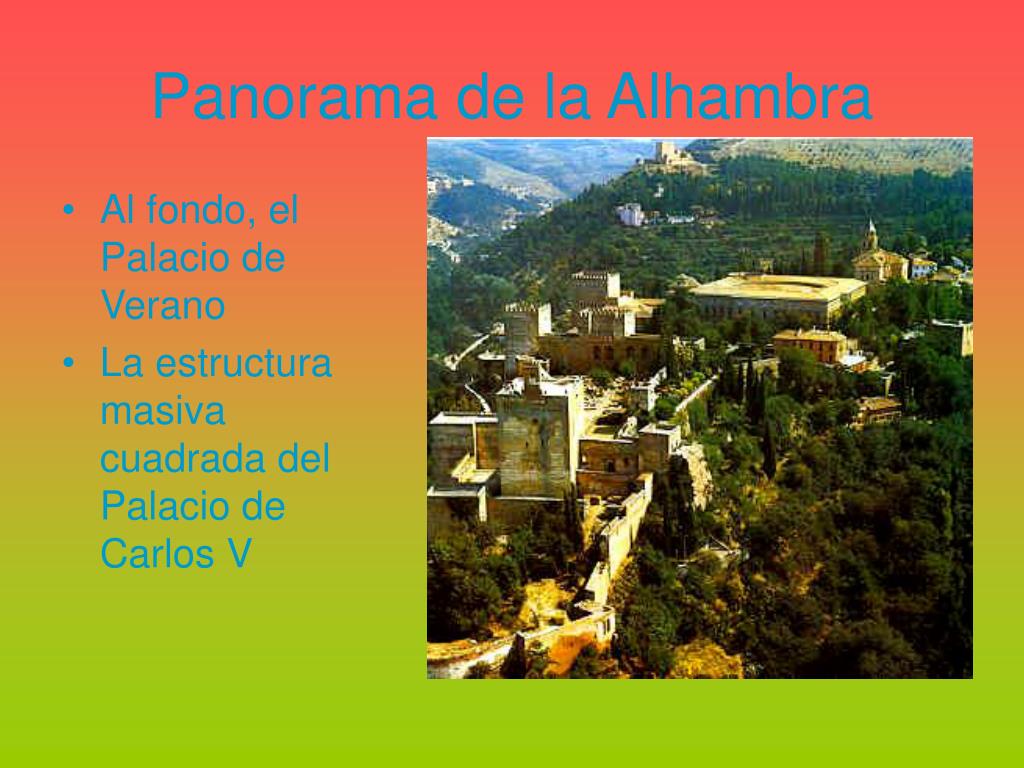 Panorama de la Alhambra

• Al fondo, el Palacio de Verano
• La estructura masiva cuadrada del Palacio de Carlos V